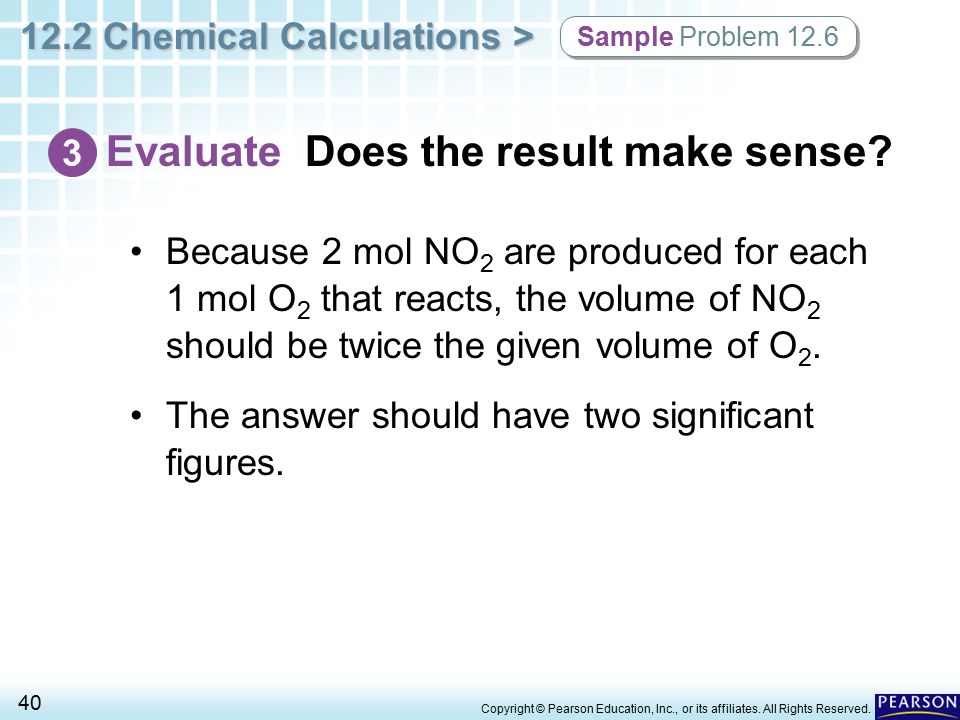 12.2 Chemical Calculations >

Sample Problem 12.6

3 Evaluate Does the result make sense?

• Because 2 mol $NO_2$ are produced for each 1 mol $O_2$ that reacts, the volume of $NO_2$ should be twice the given volume of $O_2$.

• The answer should have two significant figures.

40

Copyright © Pearson Education, Inc., or its affiliates. All Rights Reserved.

PEARSON